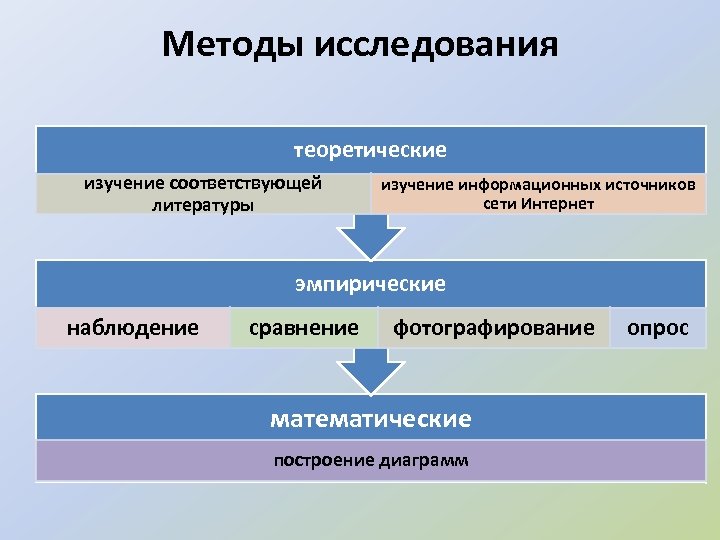 Методы исследования

теоретические

изучение соответствующей литературы

изучение информационных источников сети Интернет

эмпирические

наблюдение

сравнение

фотографирование

опрос

математические

построение диаграмм